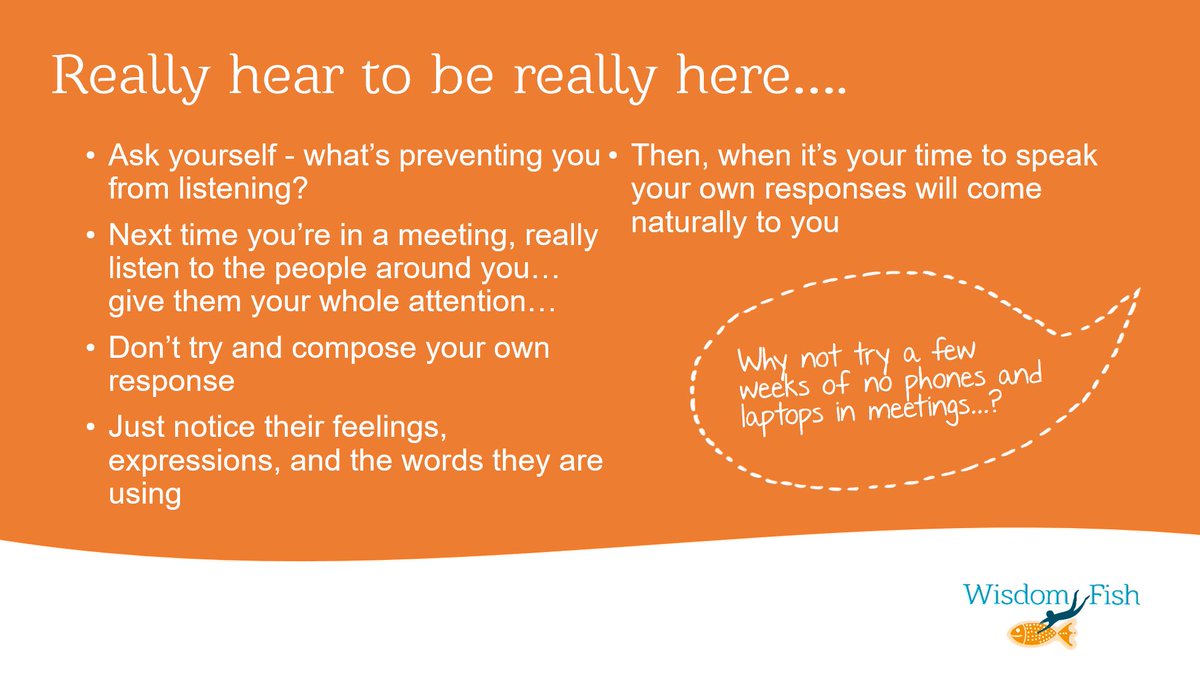 Really hear to be really here....

• Ask yourself - what's preventing you from listening?

• Next time you're in a meeting, really listen to the people around you… give them your whole attention…

• Don't try and compose your own response

• Just notice their feelings, expressions, and the words they are using

• Then, when it's your time to speak your own responses will come naturally to you

Why not try a few weeks of no phones and laptops in meetings...?

Wisdom Fish